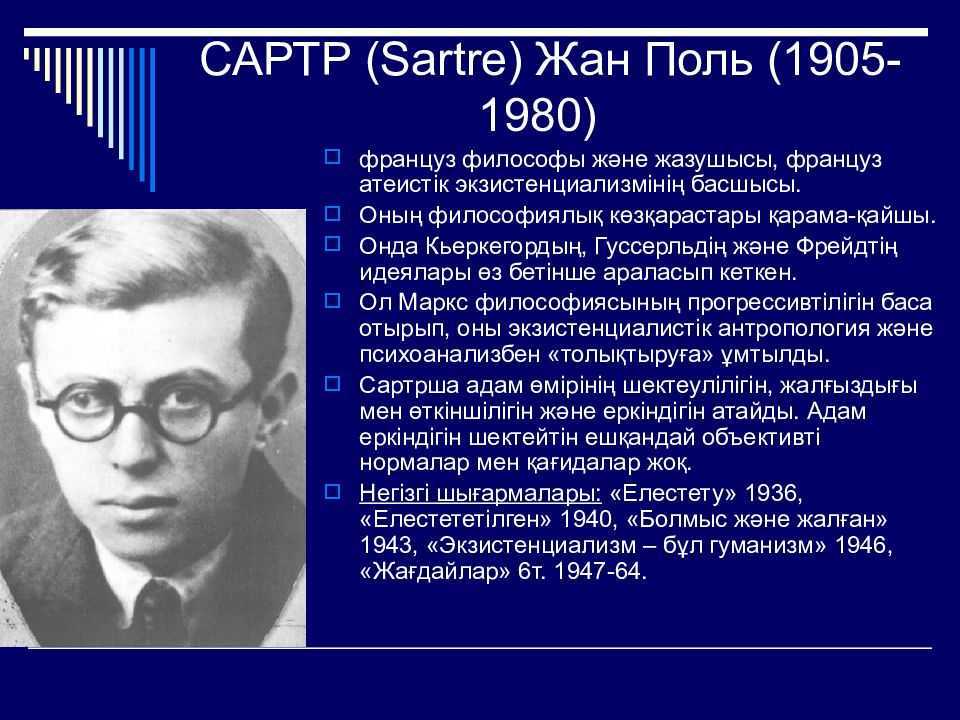 САРТР (Sartre) Жан Поль (1905-1980)

француз философы және жазушысы, француз атеистік экзистенциализмінің басшысы.

Оның философиялық көзқарастары қарама-қайшы.

Онда Кьеркегордың, Гуссерльдің және Фрейдтің идеялары өз бетінше араласып кеткен.

Ол Маркс философиясының прогрессивтілігін баса отырып, оны экзистенциалистік антропология және психоанализбен «толықтыруға» ұмтылды.

Сартрша адам өмірінің шектеулілігін, жалғыздығы мен өткіншілігін және еркіндігін атайды. Адам еркіндігін шектейтін ешқандай объективті нормалар мен қағидалар жоқ.

Негізгі шығармалары: «Елестету» 1936, «Елестететілген» 1940, «Болмыс және жалған» 1943, «Экзистенциализм – бұл гуманизм» 1946, «Жағдайлар» 6т. 1947-64.